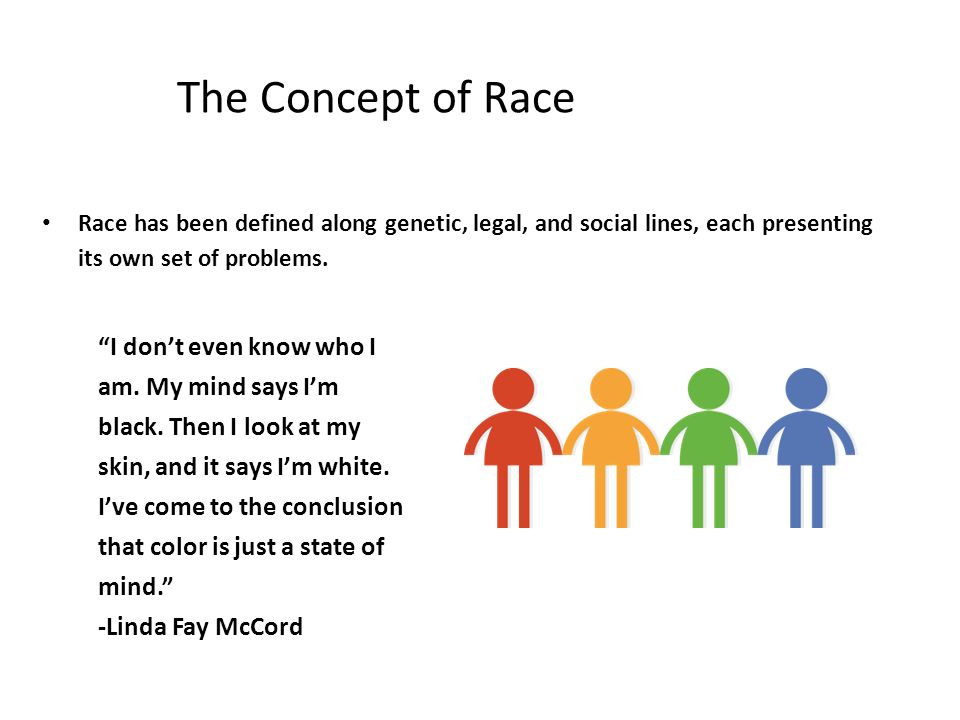 The Concept of Race

• Race has been defined along genetic, legal, and social lines, each presenting its own set of problems.

“I don’t even know who I am. My mind says I’m black. Then I look at my skin, and it says I’m white. I’ve come to the conclusion that color is just a state of mind.”
-Linda Fay McCord